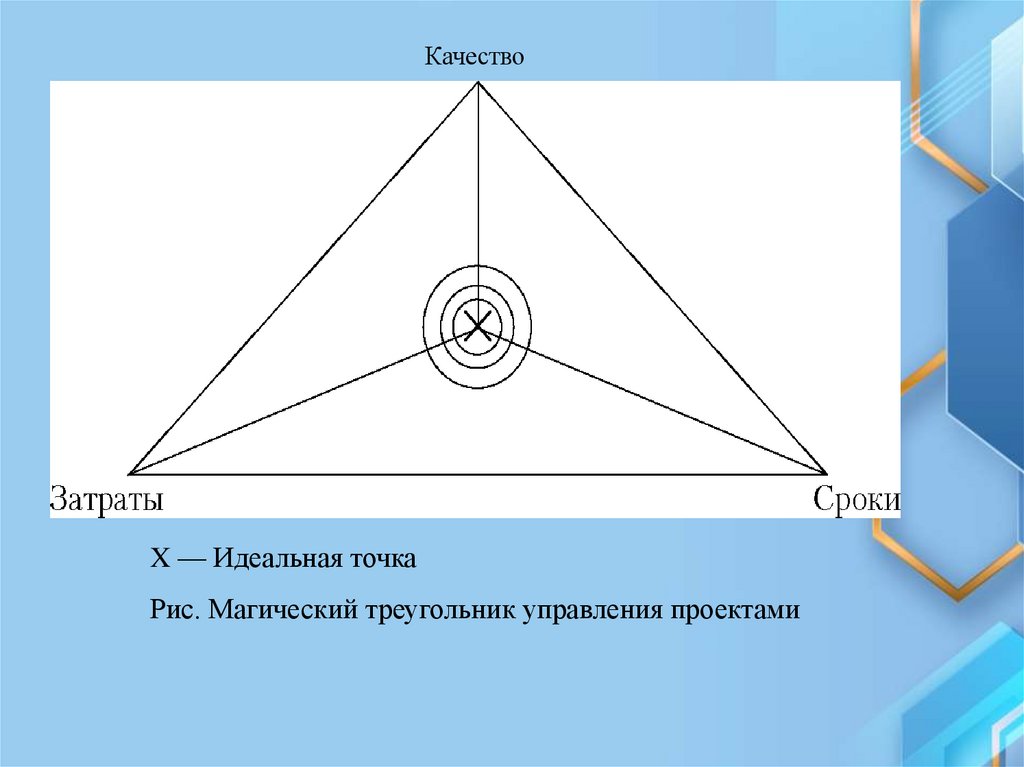 Качество

Затраты

Сроки

X — Идеальная точка

Рис. Магический треугольник управления проектами